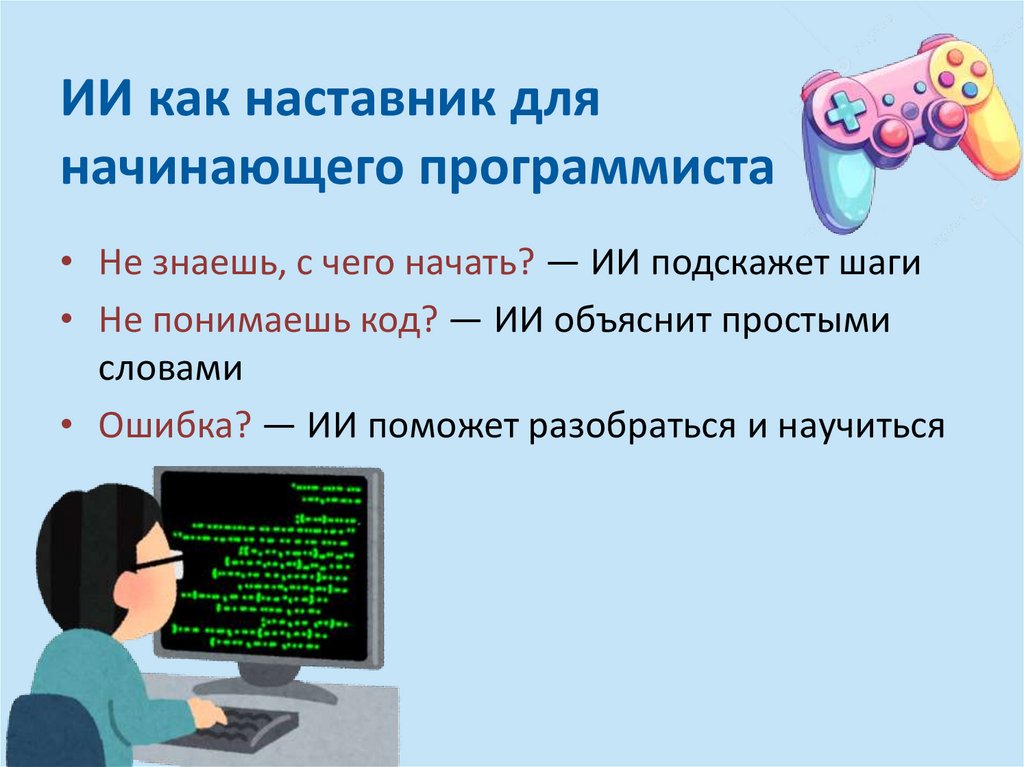 ИИ как наставник для начинающего программиста

• Не знаешь, с чего начать? — ИИ подскажет шаги
• Не понимаешь код? — ИИ объяснит простыми словами
• Ошибка? — ИИ поможет разобраться и научиться